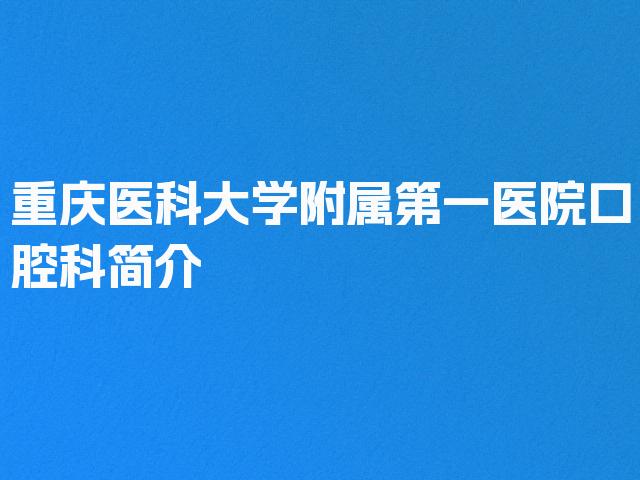 重庆医科大学附属第一医院口腔科简介